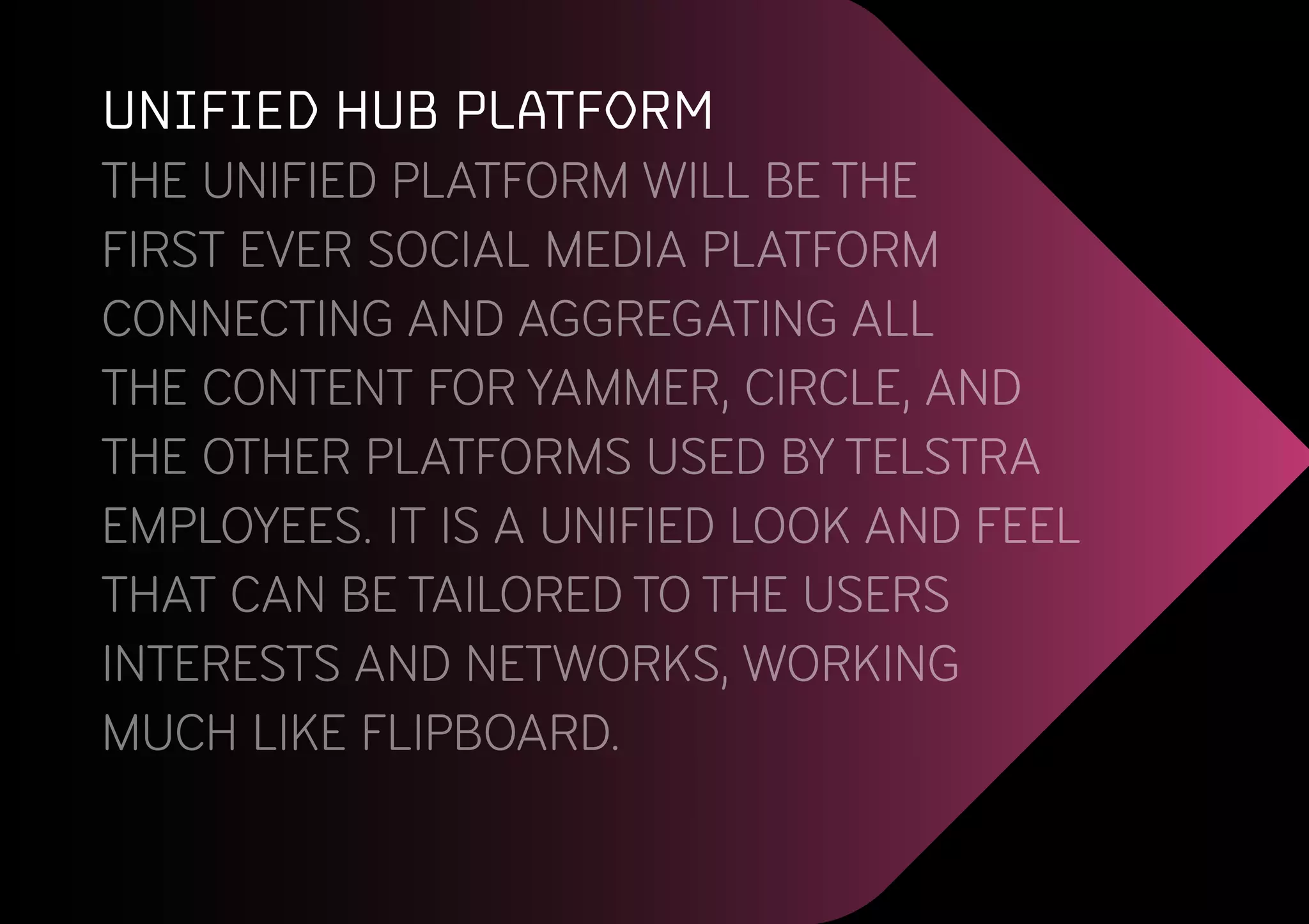 UNIFIED HUB PLATFORM

THE UNIFIED PLATFORM WILL BE THE FIRST EVER SOCIAL MEDIA PLATFORM CONNECTING AND AGGREGATING ALL THE CONTENT FOR YAMMER, CIRCLE, AND THE OTHER PLATFORMS USED BY TELSTRA EMPLOYEES. IT IS A UNIFIED LOOK AND FEEL THAT CAN BE TAILORED TO THE USERS INTERESTS AND NETWORKS, WORKING MUCH LIKE FLIPBOARD.